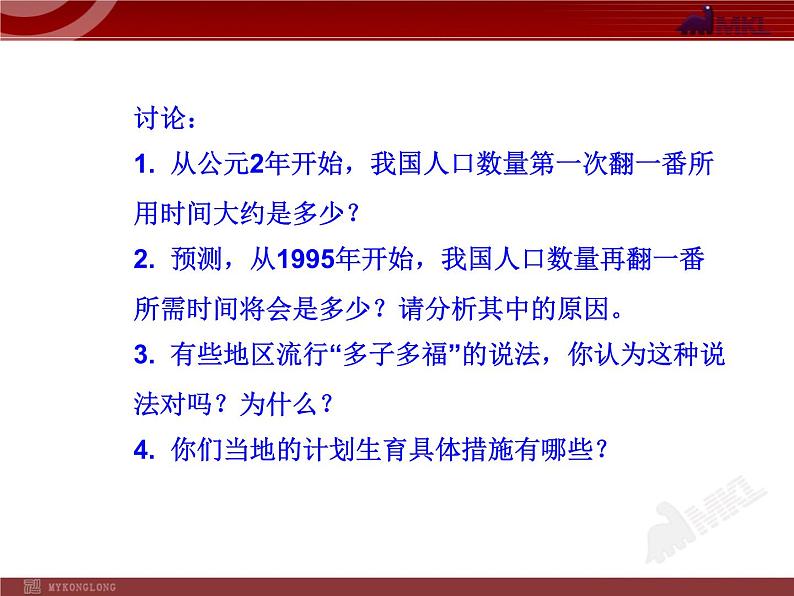 MKL

讨论：

1. 从公元2年开始，我国人口数量第一次翻一番所用时间大约是多少？

2. 预测，从1995年开始，我国人口数量再翻一番所需时间将会是多少？请分析其中的原因。

3. 有些地区流行“多子多福”的说法，你认为这种说法对吗？为什么？

4. 你们当地的计划生育具体措施有哪些？

MKL

MYKONGLONG